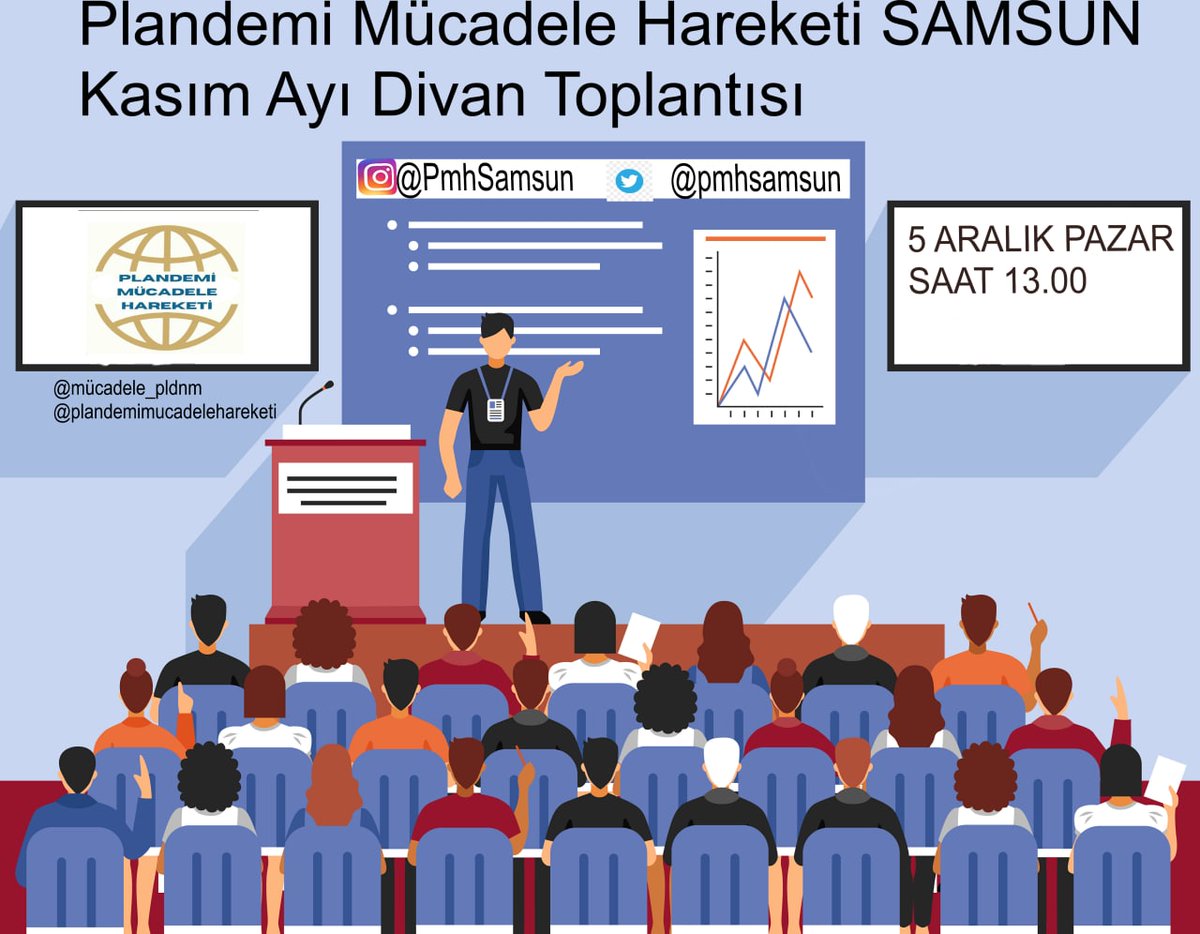 Plandemi Mücadele Hareketi SAMSUN
Kasım Ayı Divan Toplantısı

@PmhSamsun @pmhsamsun

PLANDEMİ MÜCADELE HAREKETİ

@mücadele_pldnm
@plandemimucadelehareketi

5 ARALIK PAZAR
SAAT 13.00